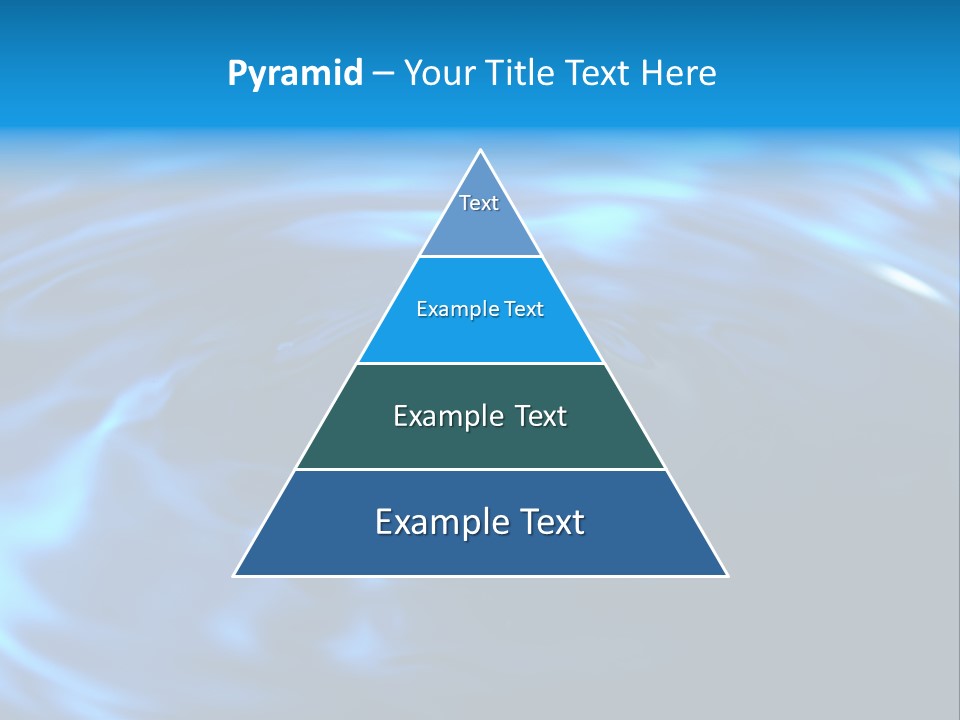 Pyramid – Your Title Text Here

Text

Example Text

Example Text

Example Text